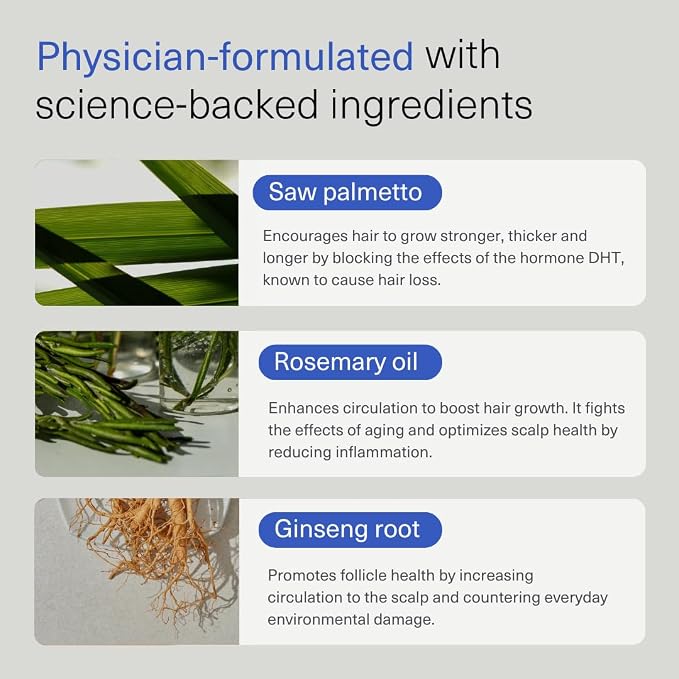 Physician-formulated with science-backed ingredients

Saw palmetto

Encourages hair to grow stronger, thicker and longer by blocking the effects of the hormone DHT, known to cause hair loss.

Rosemary oil

Enhances circulation to boost hair growth. It fights the effects of aging and optimizes scalp health by reducing inflammation.

Ginseng root

Promotes follicle health by increasing circulation to the scalp and countering everyday environmental damage.